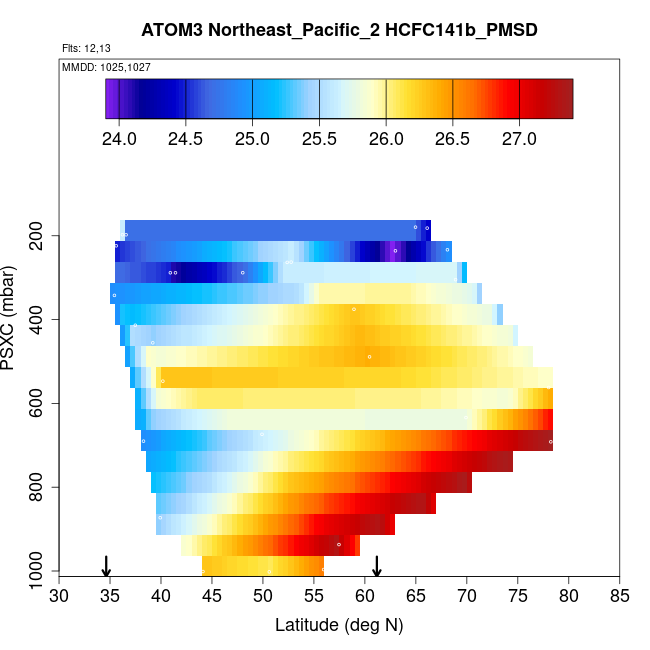 ATOM3 Northeast_Pacific_2 HCFC141b_PMSD

Flts: 12,13

MMDD: 1025,1027

24.0 24.5 25.0 25.5 26.0 26.5 27.0

PSXC (mbar)

200
400
600
800
1000

30 35 40 45 50 55 60 65 70 75 80 85

Latitude (deg N)